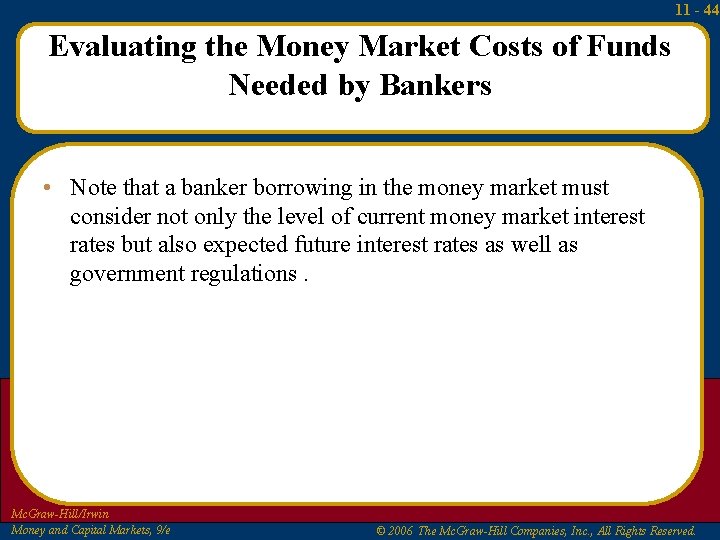 11 - 44

Evaluating the Money Market Costs of Funds Needed by Bankers

• Note that a banker borrowing in the money market must consider not only the level of current money market interest rates but also expected future interest rates as well as government regulations .

McGraw-Hill/Irwin
Money and Capital Markets, 9/e

© 2006 The McGraw-Hill Companies, Inc., All Rights Reserved.